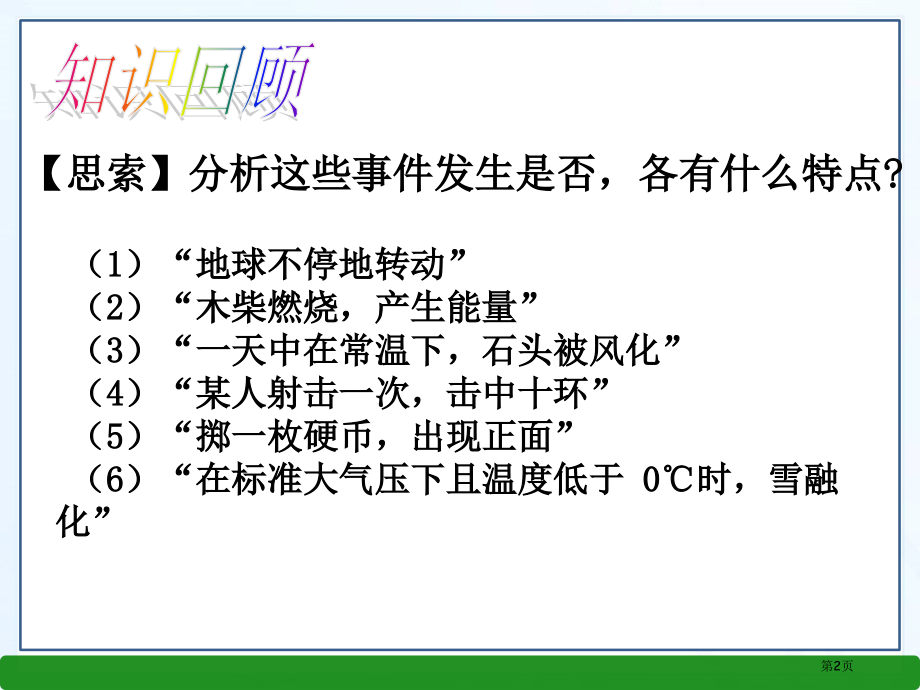 知识回顾

【思索】分析这些事件发生是否，各有什么特点?

（1）“地球不停地转动”
（2）“木柴燃烧，产生能量”
（3）“一天中在常温下，石头被风化”
（4）“某人射击一次，击中十环”
（5）“掷一枚硬币，出现正面”
（6）“在标准大气压下且温度低于0℃时，雪融化”

第2页